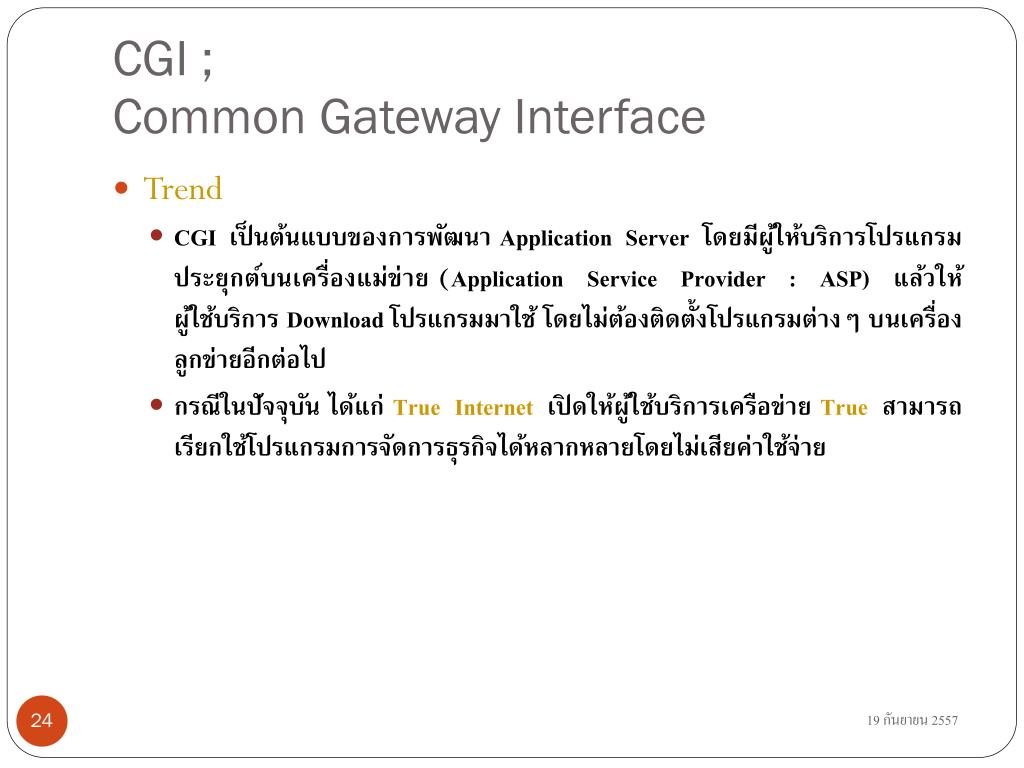 CGI ;
Common Gateway Interface

Trend

CGI เป็นต้นแบบของการพัฒนา Application Server โดยมีผู้ให้บริการโปรแกรมประยุกต์บนเครื่องแม่ข่าย (Application Service Provider : ASP) แล้วให้ผู้ใช้บริการ Download โปรแกรมมาใช้ โดยไม่ต้องติดตั้งโปรแกรมต่าง ๆ บนเครื่องลูกข่ายอีกต่อไป

กรณีในปัจจุบัน ได้แก่ True Internet เปิดให้ผู้ใช้บริการเครือข่าย True สามารถเรียกใช้โปรแกรมการจัดการธุรกิจได้หลากหลายโดยไม่เสียค่าใช้จ่าย

24

19 กันยายน 2557